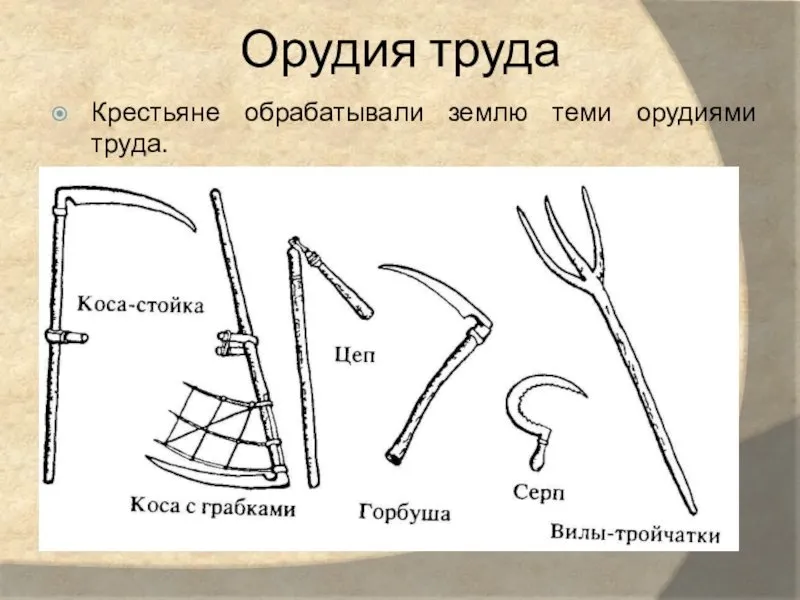 Орудия труда

Крестьяне обрабатывали землю теми орудиями труда.

Коса-стойка

Цеп

Коса с грабками

Горбуша

Серп

Вилы-тройчатки